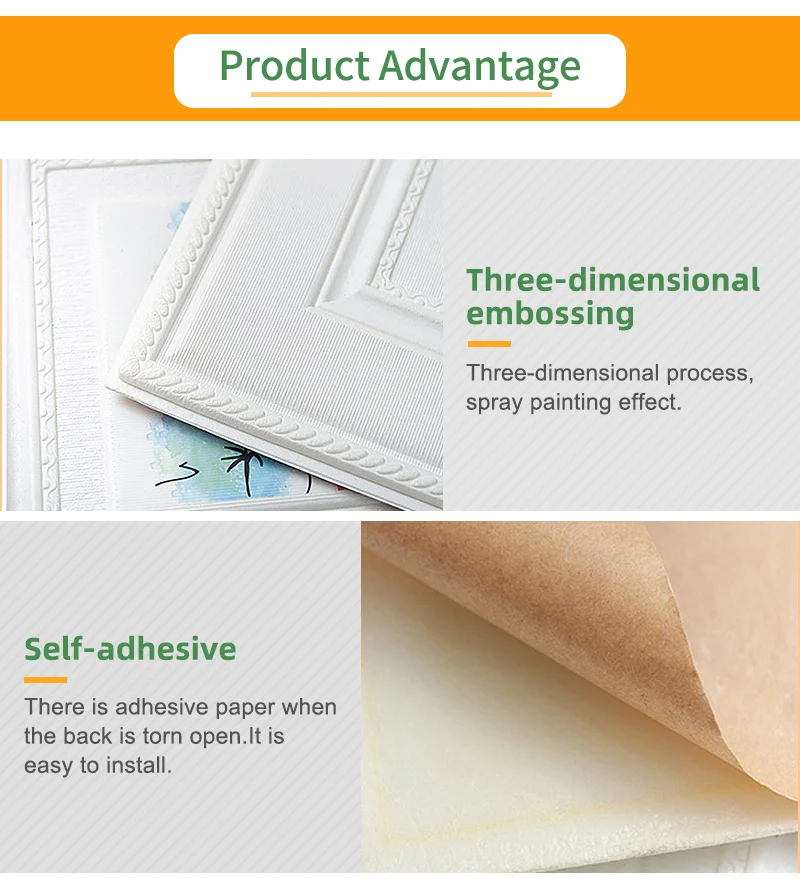 Product Advantage

Three-dimensional embossing

Three-dimensional process, spray painting effect.

Self-adhesive

There is adhesive paper when the back is torn open.It is easy to install.